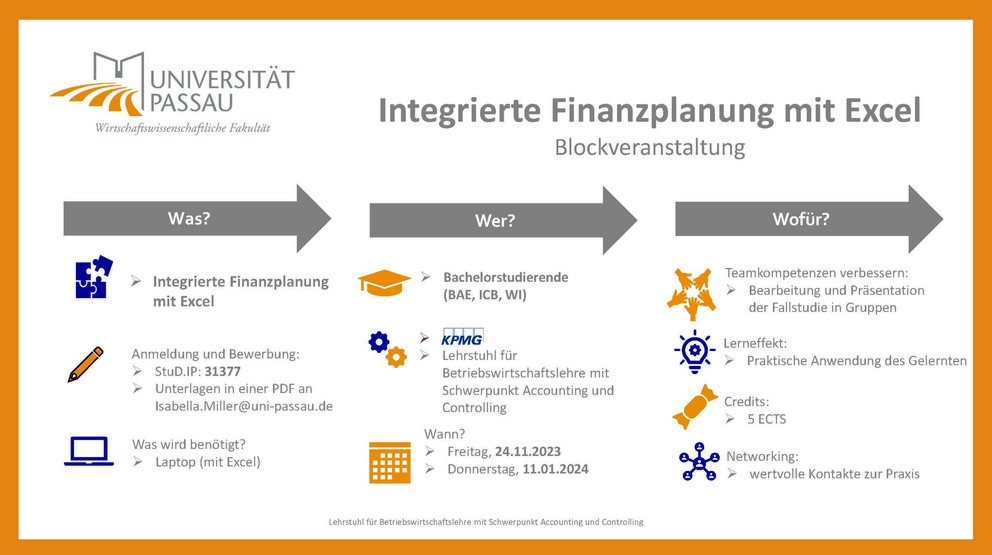 UNIVERSITÄT PASSAU
Wirtschaftswissenschaftliche Fakultät

Integrierte Finanzplanung mit Excel
Blockveranstaltung

Was?

➢ Integrierte Finanzplanung mit Excel

Anmeldung und Bewerbung:
➢ StuD.IP: 31377
➢ Unterlagen in einer PDF an Isabella.Miller@uni-passau.de

Was wird benötigt?
➢ Laptop (mit Excel)

Wer?

➢ Bachelorstudierende (BAE, ICB, WI)

➢ KPMG
➢ Lehrstuhl für Betriebswirtschaftslehre mit Schwerpunkt Accounting und Controlling

Wann?
➢ Freitag, 24.11.2023
➢ Donnerstag, 11.01.2024

Wofür?

Teamkompetenzen verbessern:
➢ Bearbeitung und Präsentation der Fallstudie in Gruppen

Lerneffekt:
➢ Praktische Anwendung des Gelernten

Credits:
➢ 5 ECTS

Networking:
➢ wertvolle Kontakte zur Praxis

Lehrstuhl für Betriebswirtschaftslehre mit Schwerpunkt Accounting und Controlling